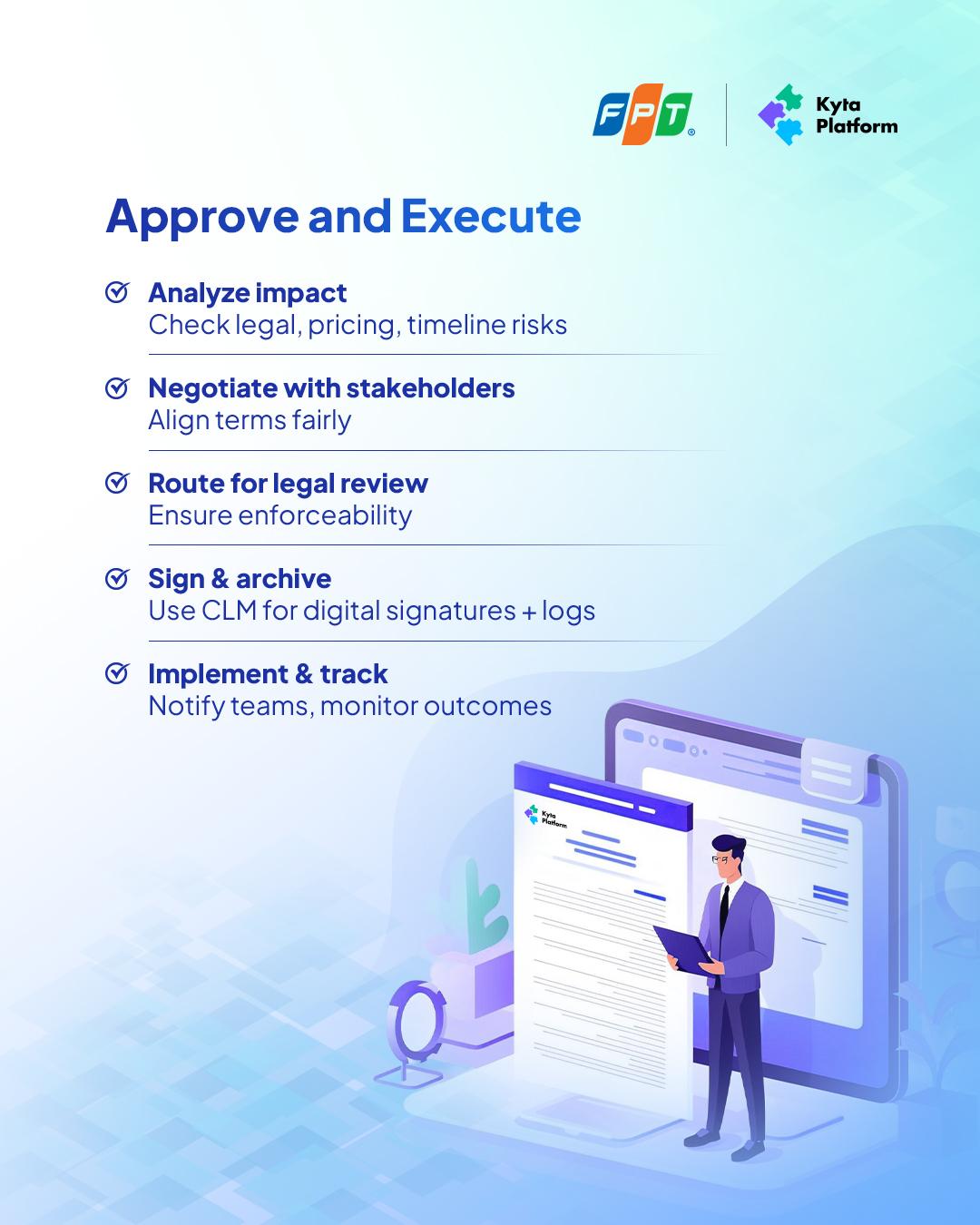 FPT Kyta Platform

Approve and Execute

Analyze impact
Check legal, pricing, timeline risks

Negotiate with stakeholders
Align terms fairly

Route for legal review
Ensure enforceability

Sign & archive
Use CLM for digital signatures + logs

Implement & track
Notify teams, monitor outcomes

Kyta Platform